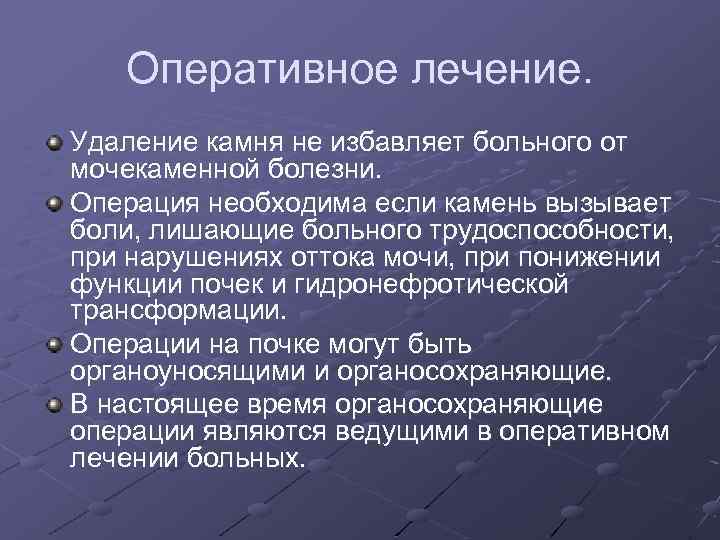 Оперативное лечение.

Удаление камня не избавляет больного от мочекаменной болезни.

Операция необходима если камень вызывает боли, лишающие больного трудоспособности, при нарушениях оттока мочи, при понижении функции почек и гидронефротической трансформации.

Операции на почке могут быть органоуносящими и органосохраняющие.

В настоящее время органосохраняющие операции являются ведущими в оперативном лечении больных.